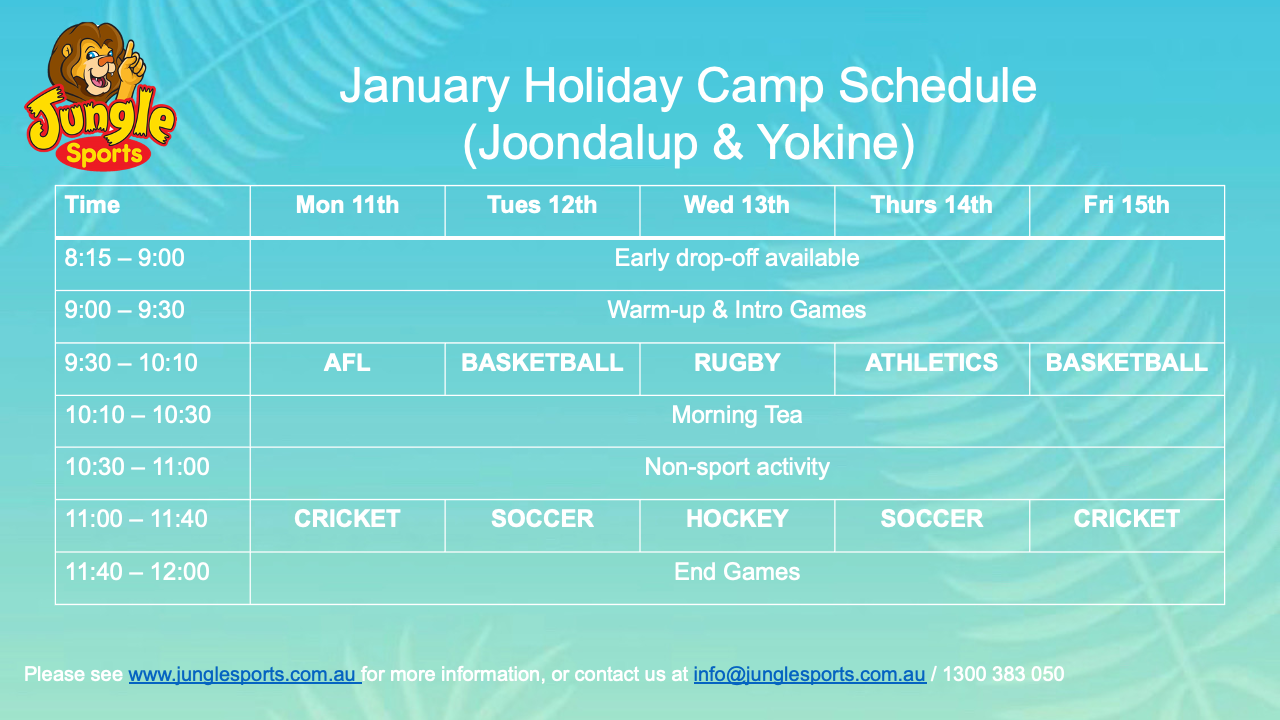 Jungle Sports

January Holiday Camp Schedule
(Joondalup & Yokine)

| Time | Mon 11th | Tues 12th | Wed 13th | Thurs 14th | Fri 15th |
|---|---|---|---|---|---|
| 8:15 – 9:00 | Early drop-off available | | | | |
| 9:00 – 9:30 | Warm-up & Intro Games | | | | |
| 9:30 – 10:10 | AFL | BASKETBALL | RUGBY | ATHLETICS | BASKETBALL |
| 10:10 – 10:30 | Morning Tea | | | | |
| 10:30 – 11:00 | Non-sport activity | | | | |
| 11:00 – 11:40 | CRICKET | SOCCER | HOCKEY | SOCCER | CRICKET |
| 11:40 – 12:00 | End Games | | | | |

Please see www.junglesports.com.au for more information, or contact us at info@junglesports.com.au / 1300 383 050